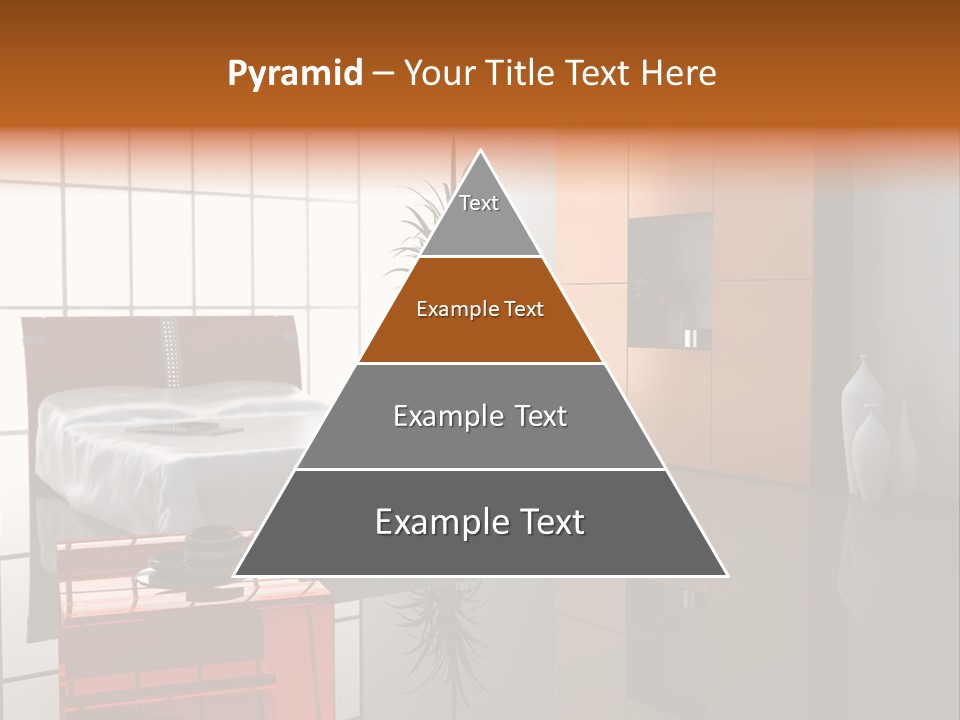 Pyramid – Your Title Text Here

Text

Example Text

Example Text

Example Text